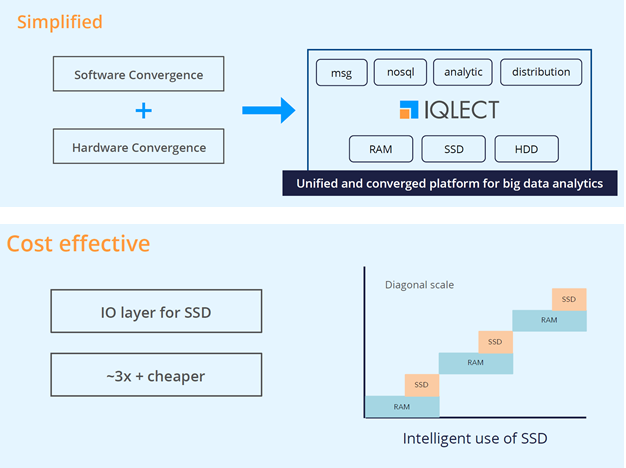 Simplified

Software Convergence

+

Hardware Convergence

msg

nosql

analytic

distribution

IQLECT

RAM

SSD

HDD

Unified and converged platform for big data analytics

Cost effective

IO layer for SSD

~3x + cheaper

Diagonal scale

SSD

RAM

SSD

RAM

SSD

RAM

Intelligent use of SSD